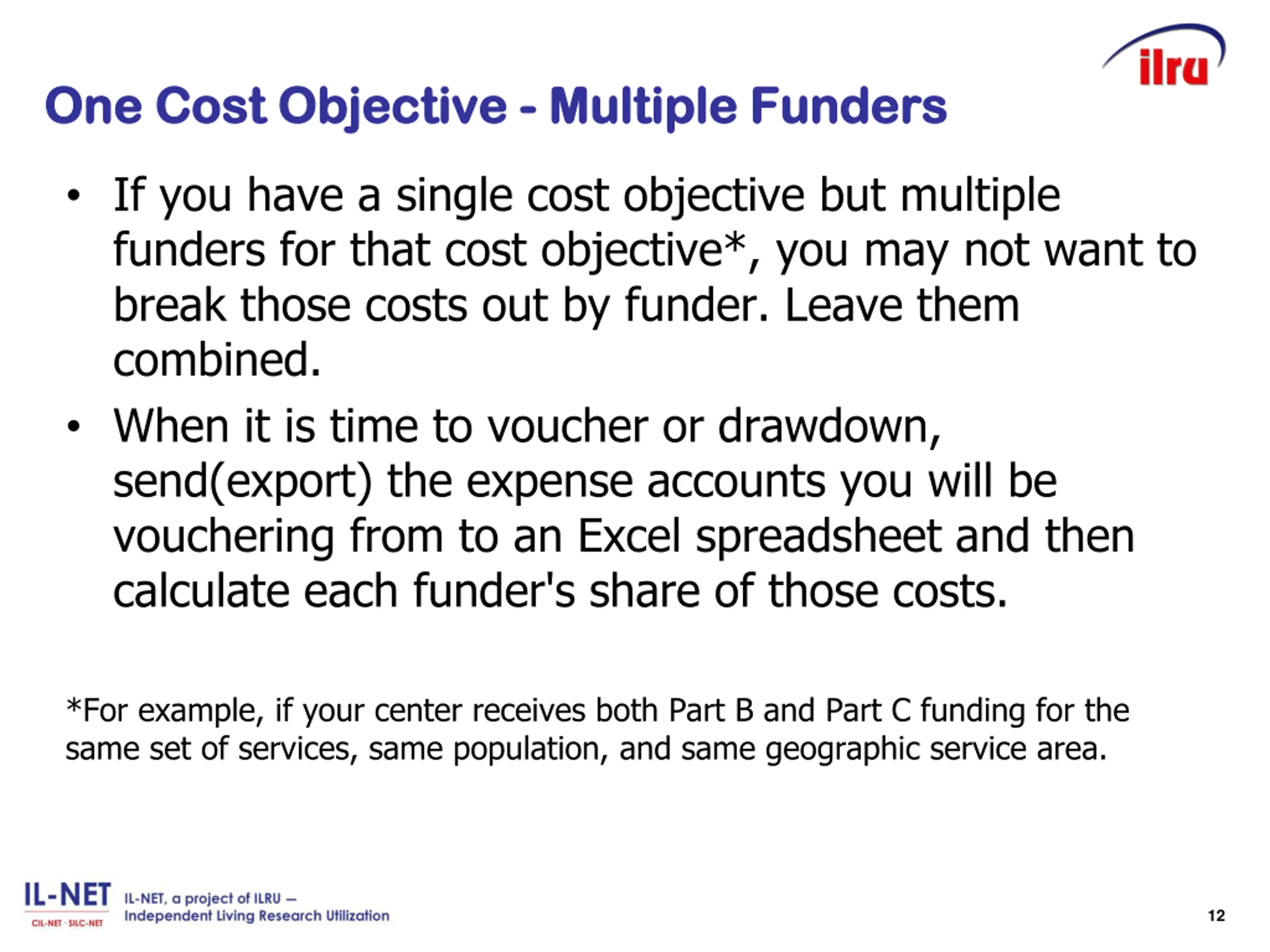 ilru

One Cost Objective - Multiple Funders

• If you have a single cost objective but multiple funders for that cost objective*, you may not want to break those costs out by funder. Leave them combined.

• When it is time to voucher or drawdown, send(export) the expense accounts you will be vouchering from to an Excel spreadsheet and then calculate each funder's share of those costs.

*For example, if your center receives both Part B and Part C funding for the same set of services, same population, and same geographic service area.

IL-NET
CIL-NET · SILC-NET

IL-NET, a project of ILRU – Independent Living Research Utilization

12